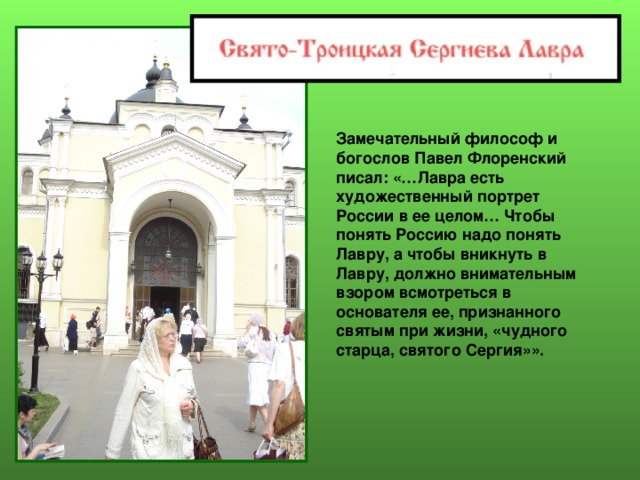 Свято-Троицкая Сергиева Лавра

Замечательный философ и богослов Павел Флоренский писал: «…Лавра есть художественный портрет России в ее целом… Чтобы понять Россию надо понять Лавру, а чтобы вникнуть в Лавру, должно внимательным взором всмотреться в основателя ее, признанного святым при жизни, «чудного старца, святого Сергия»».